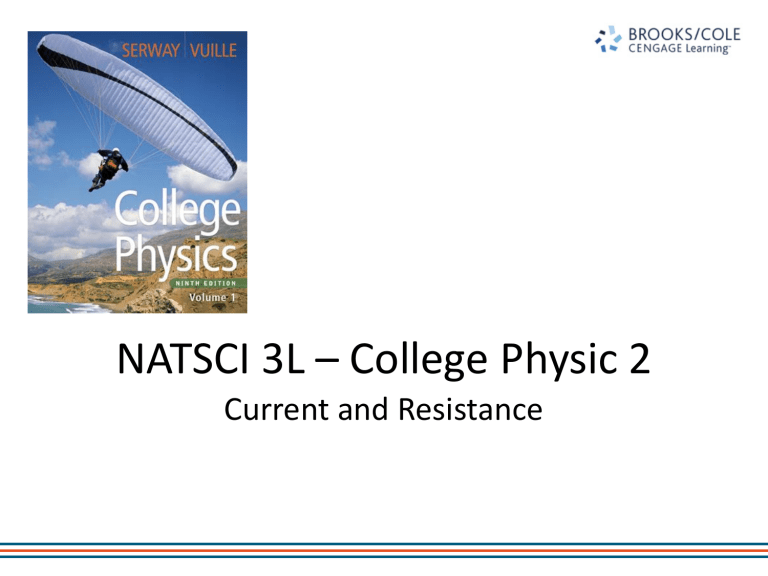 SERWAY | VUILLE

College Physics

NINTH EDITION

Volume 1

BROOKS/COLE
CENGAGE Learning

NATSCI 3L – College Physic 2

Current and Resistance